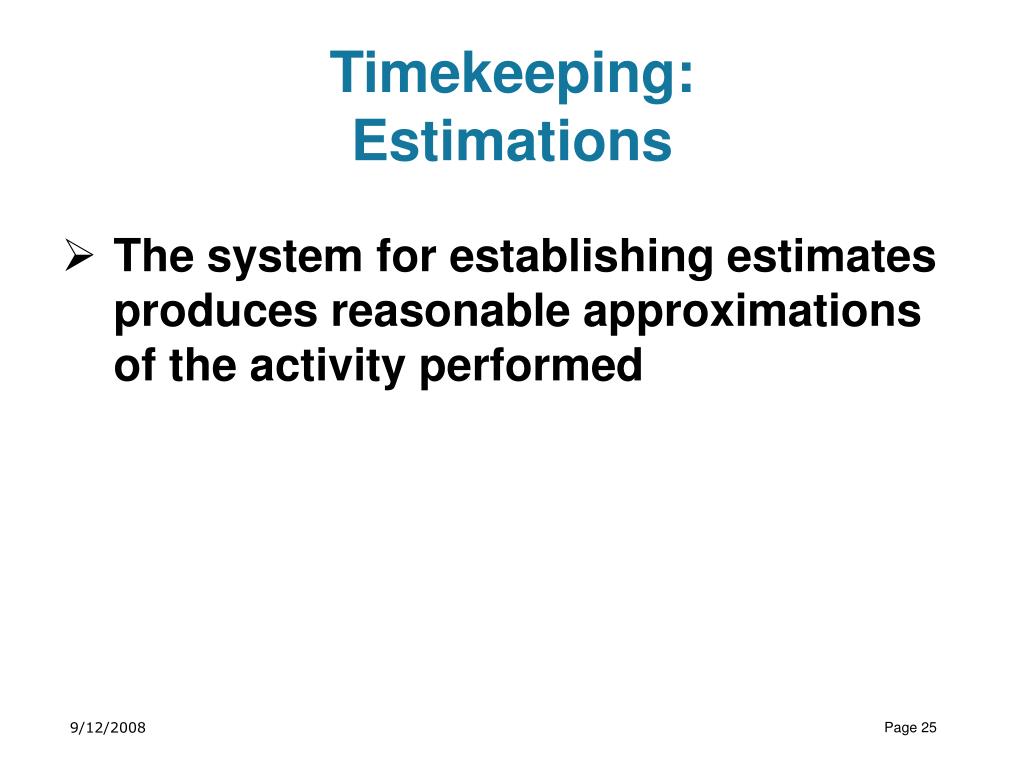 Timekeeping:
Estimations

➢ The system for establishing estimates produces reasonable approximations of the activity performed

9/12/2008

Page 25